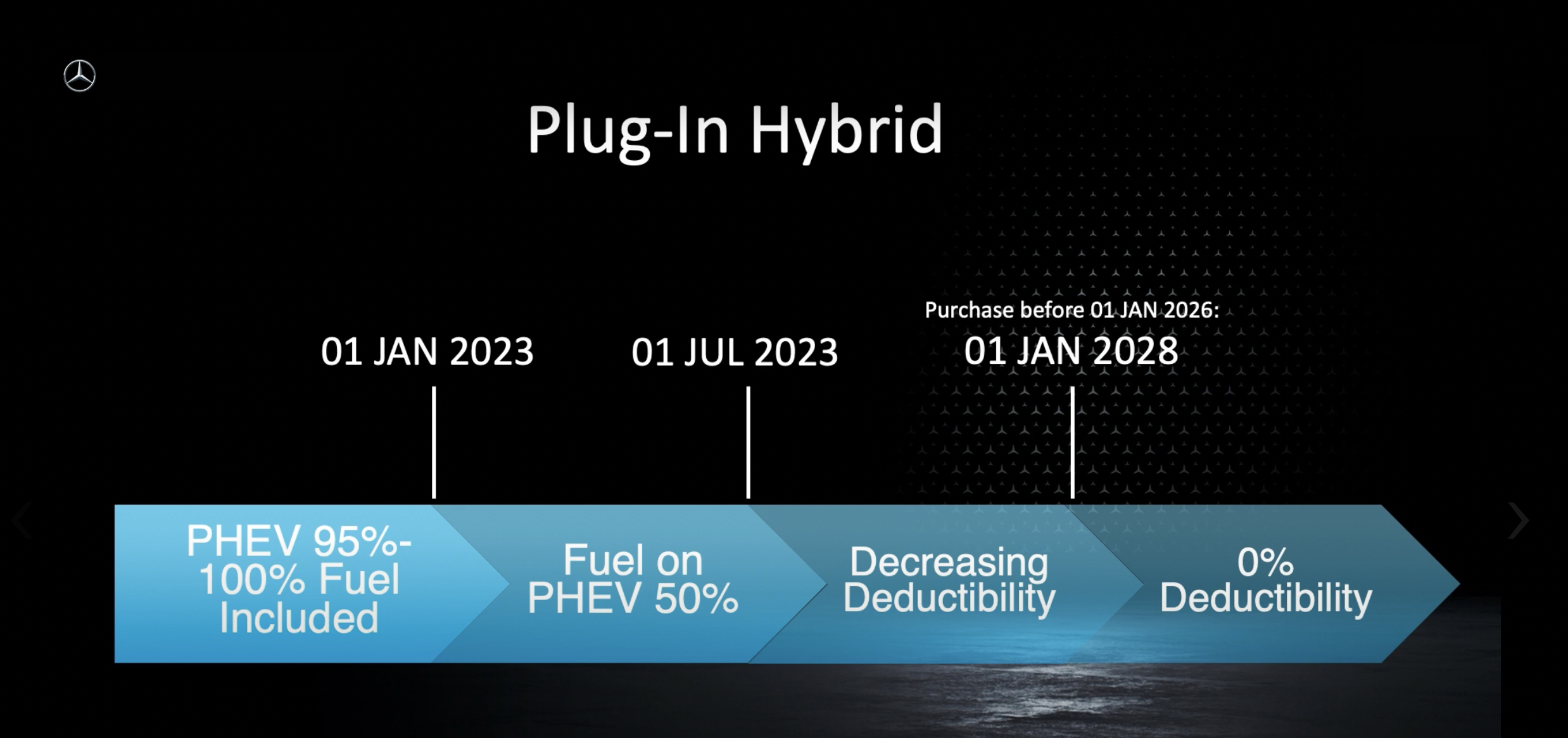 Plug-In Hybrid

01 JAN 2023

01 JUL 2023

Purchase before 01 JAN 2026:
01 JAN 2028

PHEV 95%-100% Fuel Included

Fuel on PHEV 50%

Decreasing Deductibility

0% Deductibility